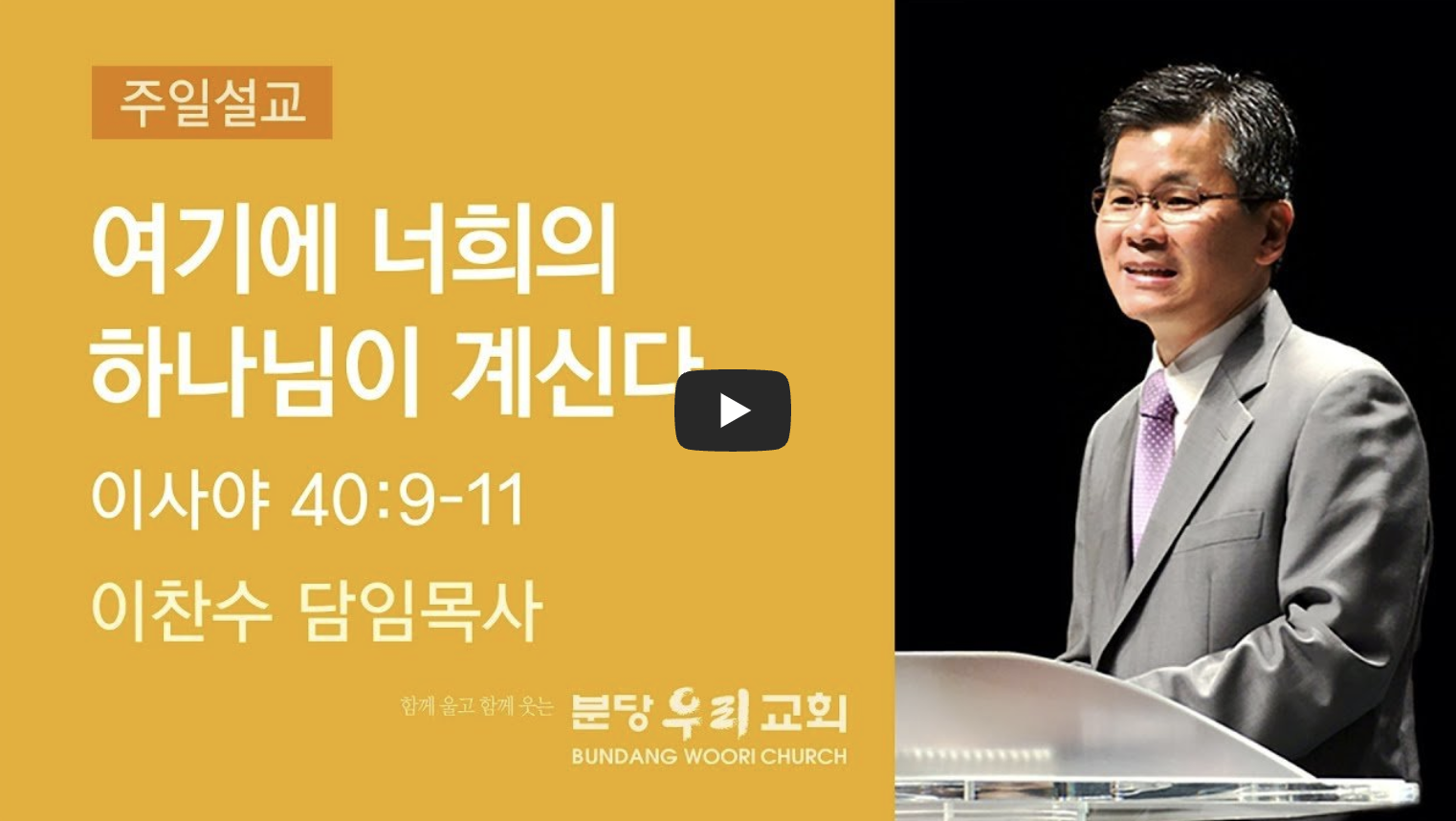 주일설교

여기에 너희의 하나님이 계신다

이사야 40:9-11

이찬수 담임목사

함께 울고 함께 웃는 분당우리교회

BUNDANG WOORI CHURCH